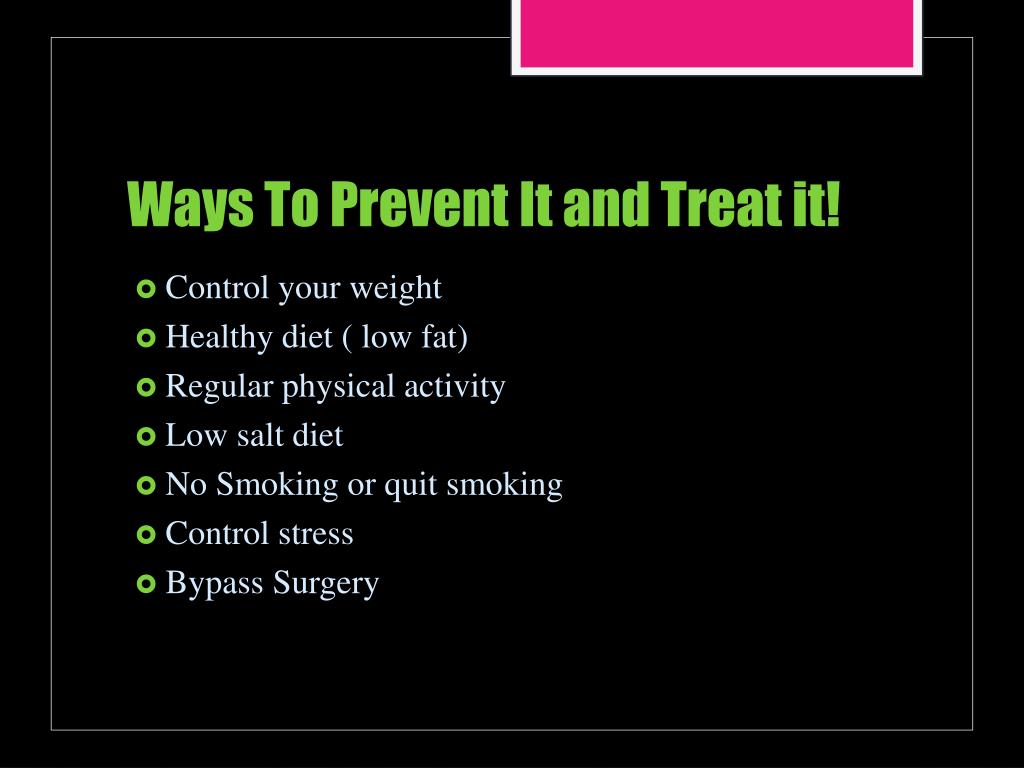 Ways To Prevent It and Treat it!

Control your weight
Healthy diet ( low fat)
Regular physical activity
Low salt diet
No Smoking or quit smoking
Control stress
Bypass Surgery